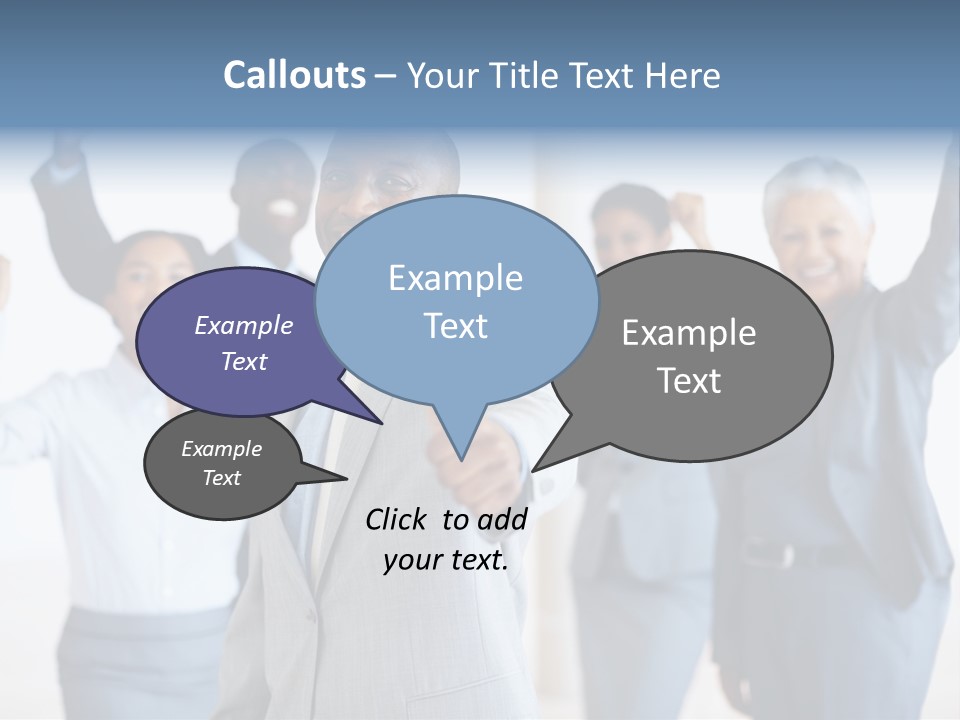 Callouts – Your Title Text Here

Example Text

Example Text

Example Text

Example Text

Click to add your text.